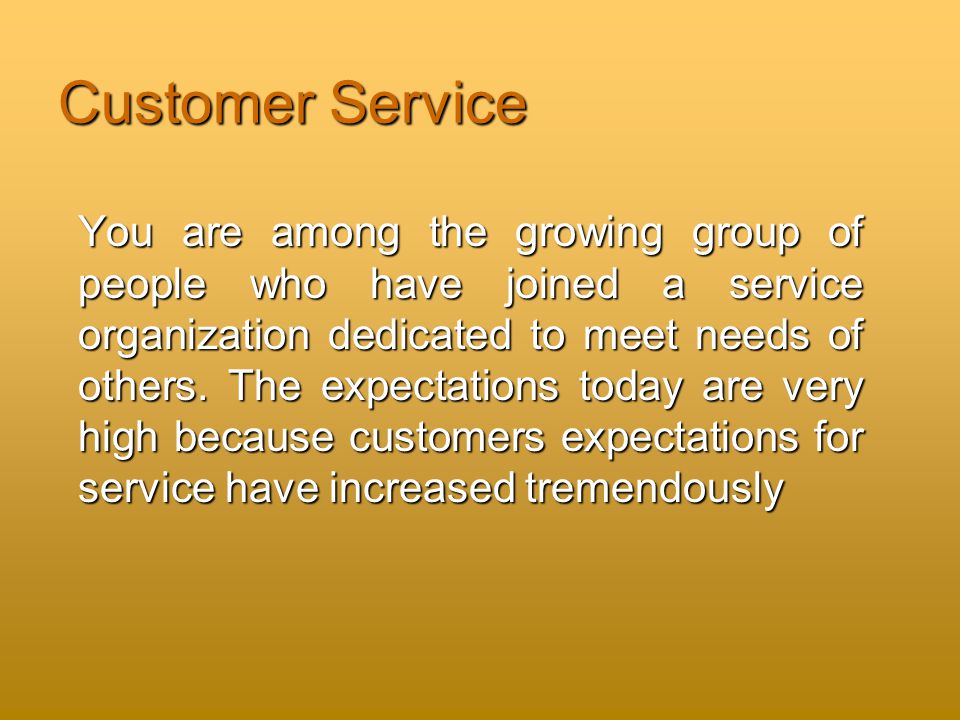 Customer Service

You are among the growing group of people who have joined a service organization dedicated to meet needs of others. The expectations today are very high because customers expectations for service have increased tremendously